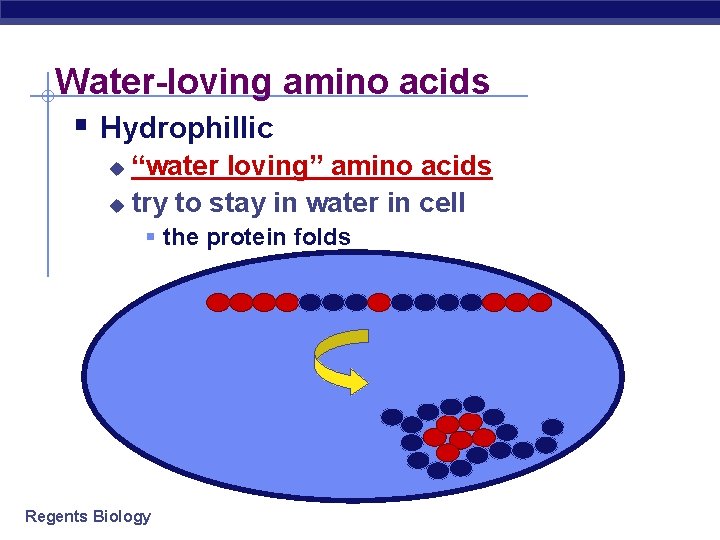 Water-loving amino acids

Hydrophillic

“water loving” amino acids

try to stay in water in cell

the protein folds

Regents Biology